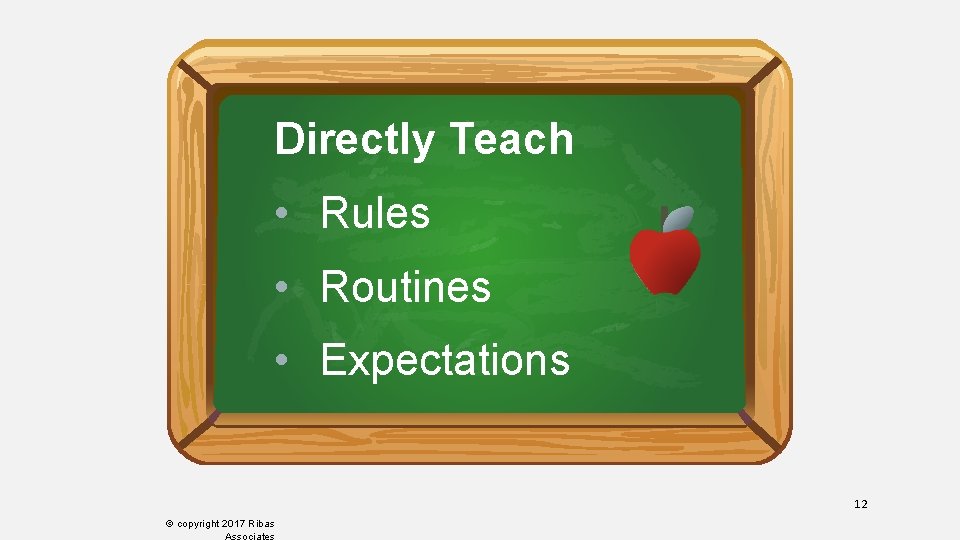 Directly Teach

• Rules
• Routines
• Expectations

12

© copyright 2017 Ribas Associates